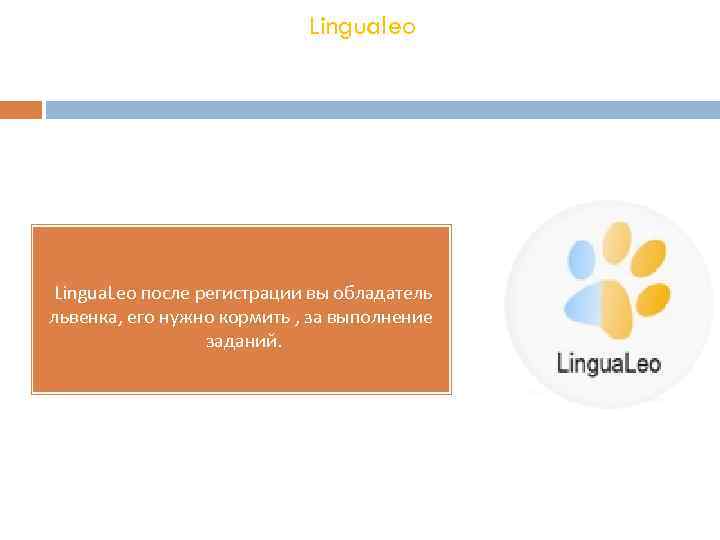 Lingualeo

LinguaLeo после регистрации вы обладатель львенка, его нужно кормить , за выполнение заданий.

LinguaLeo